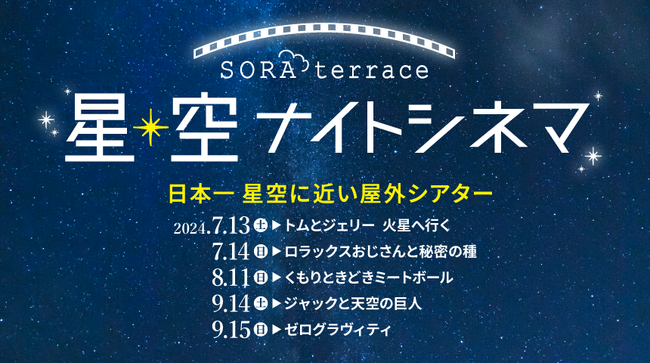 SORA terrace

星空 ナイトシネマ

日本一 星空に近い屋外シアター

2024.7.13 土 ▶ トムとジェリー 火星へ行く
7.14 日 ▶ ロラックスおじさんと秘密の種
8.11 日 ▶ くもりときどきミートボール
9.14 土 ▶ ジャックと天空の巨人
9.15 日 ▶ ゼログラヴィティ